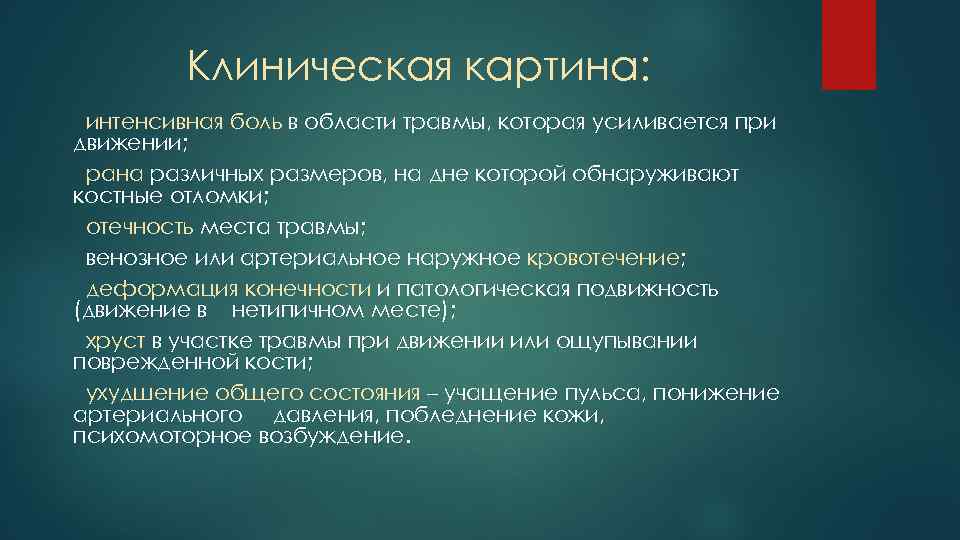 Клиническая картина:

интенсивная боль в области травмы, которая усиливается при движении;

рана различных размеров, на дне которой обнаруживают костные отломки;

отечность места травмы;

венозное или артериальное наружное кровотечение;

деформация конечности и патологическая подвижность (движение в нетипичном месте);

хруст в участке травмы при движении или ощупывании поврежденной кости;

ухудшение общего состояния – учащение пульса, понижение артериального давления, побледнение кожи, психомоторное возбуждение.